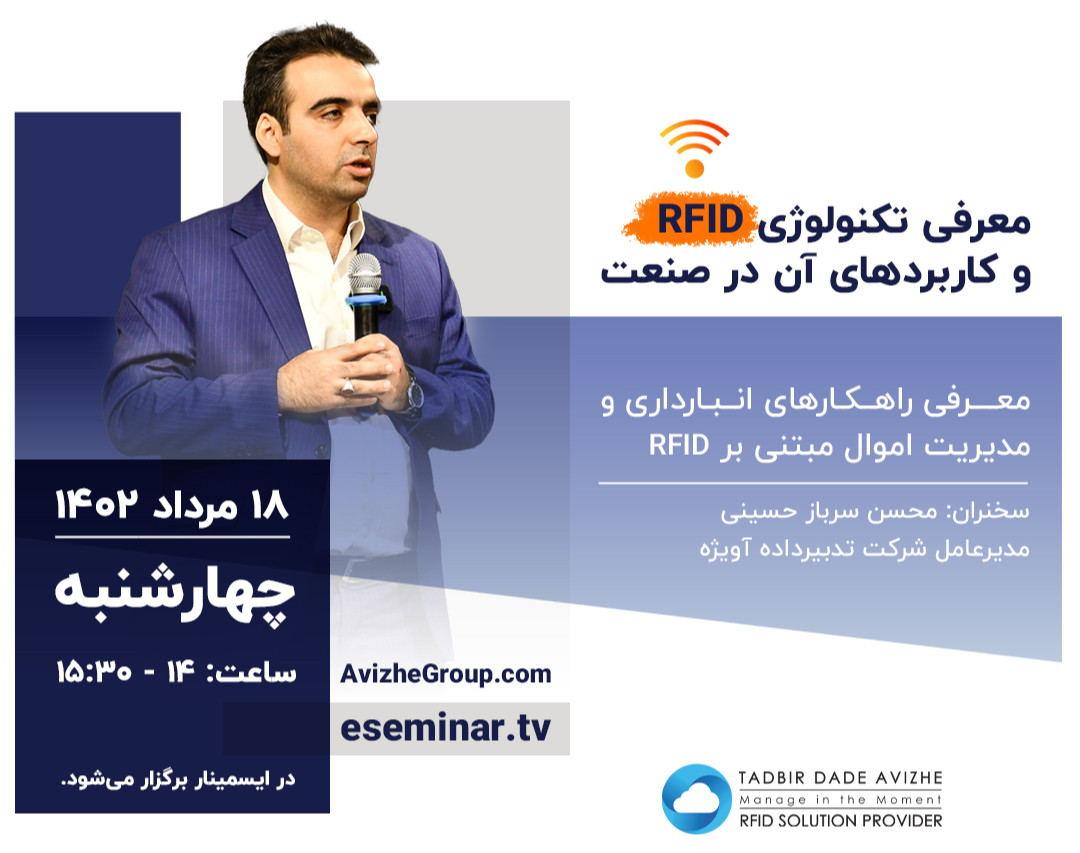 معرفی تکنولوژی RFID
و کاربردهای آن در صنعت

معرفی راهکارهای انبارداری و مدیریت اموال مبتنی بر RFID

سخنران: محسن سرباز حسینی
مدیرعامل شرکت تدبیرداده آویژه

۱۸ مرداد ۱۴۰۲
چهارشنبه
ساعت: ۱۴ - ۱۵:۳۰

در ایسمینار برگزار می‌شود.

AvizheGroup.com
eseminar.tv

TADBIR DADE AVIZHE
Manage in the Moment
RFID SOLUTION PROVIDER